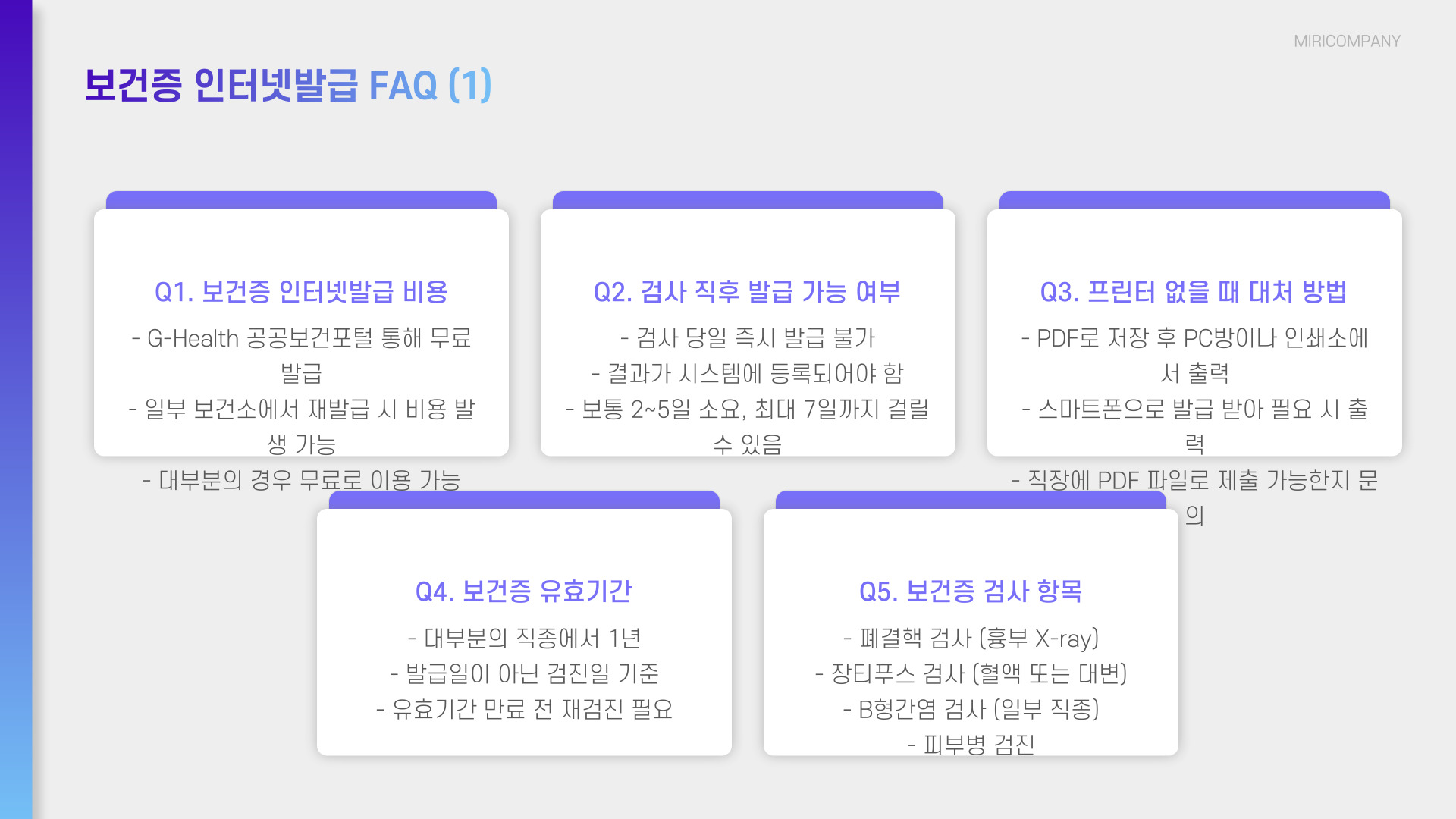 MIRICOMPANY

보건증 인터넷발급 FAQ (1)

Q1. 보건증 인터넷발급 비용

- G-Health 공공보건포털 통해 무료 발급
- 일부 보건소에서 재발급 시 비용 발생 가능
- 대부분의 경우 무료로 이용 가능

Q2. 검사 직후 발급 가능 여부

- 검사 당일 즉시 발급 불가
- 결과가 시스템에 등록되어야 함
- 보통 2~5일 소요, 최대 7일까지 걸릴 수 있음

Q3. 프린터 없을 때 대처 방법

- PDF로 저장 후 PC방이나 인쇄소에서 출력
- 스마트폰으로 발급 받아 필요 시 출력
- 직장에 PDF 파일로 제출 가능한지 문의

Q4. 보건증 유효기간

- 대부분의 직종에서 1년
- 발급일이 아닌 검진일 기준
- 유효기간 만료 전 재검진 필요

Q5. 보건증 검사 항목

- 폐결핵 검사 (흉부 X-ray)
- 장티푸스 검사 (혈액 또는 대변)
- B형간염 검사 (일부 직종)
- 피부병 검진